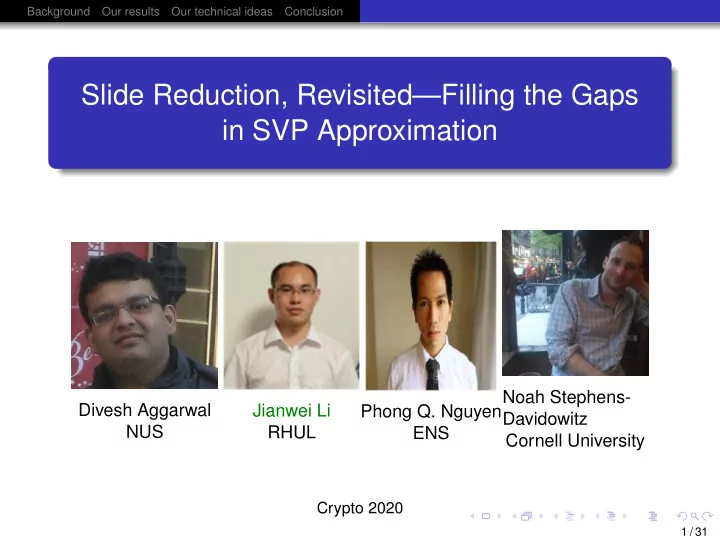 Background Our results Our technical ideas Conclusion

Slide Reduction, Revisited—Filling the Gaps in SVP Approximation

Divesh Aggarwal
NUS

Jianwei Li
RHUL

Phong Q. Nguyen
ENS

Noah Stephens-Davidowitz
Cornell University

Crypto 2020

1 / 31